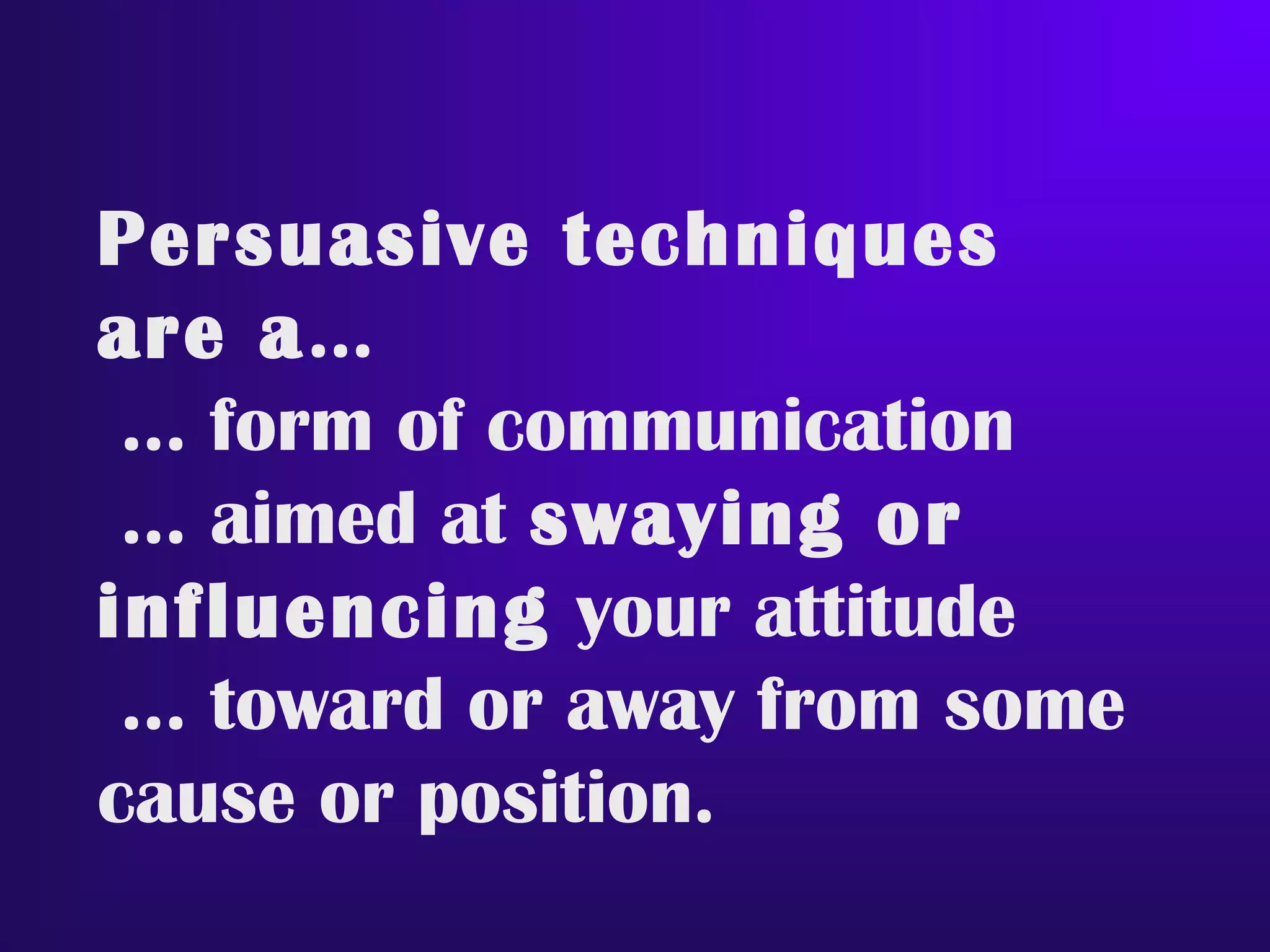 Persuasive techniques are a...
... form of communication
... aimed at swaying or influencing your attitude
... toward or away from some cause or position.